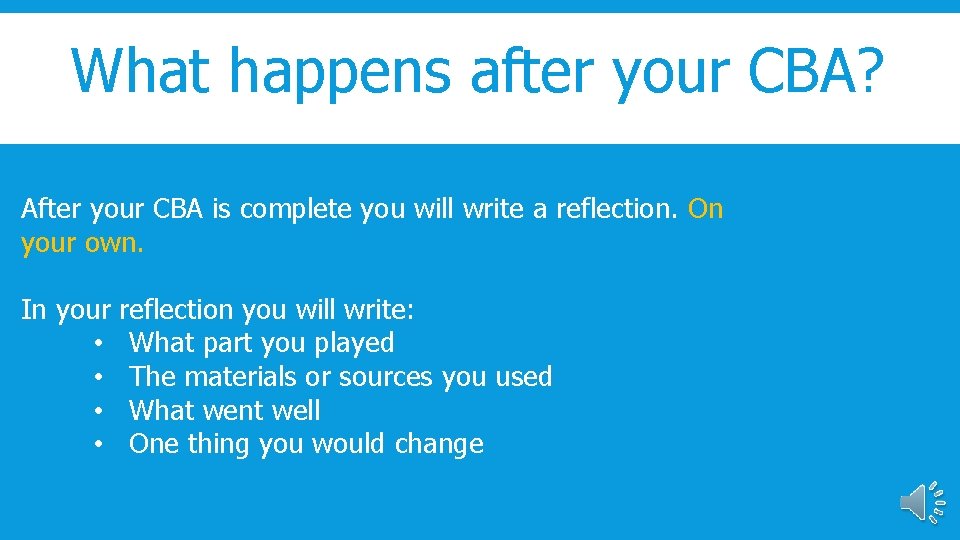 What happens after your CBA?

After your CBA is complete you will write a reflection. On your own.

In your reflection you will write:
• What part you played
• The materials or sources you used
• What went well
• One thing you would change